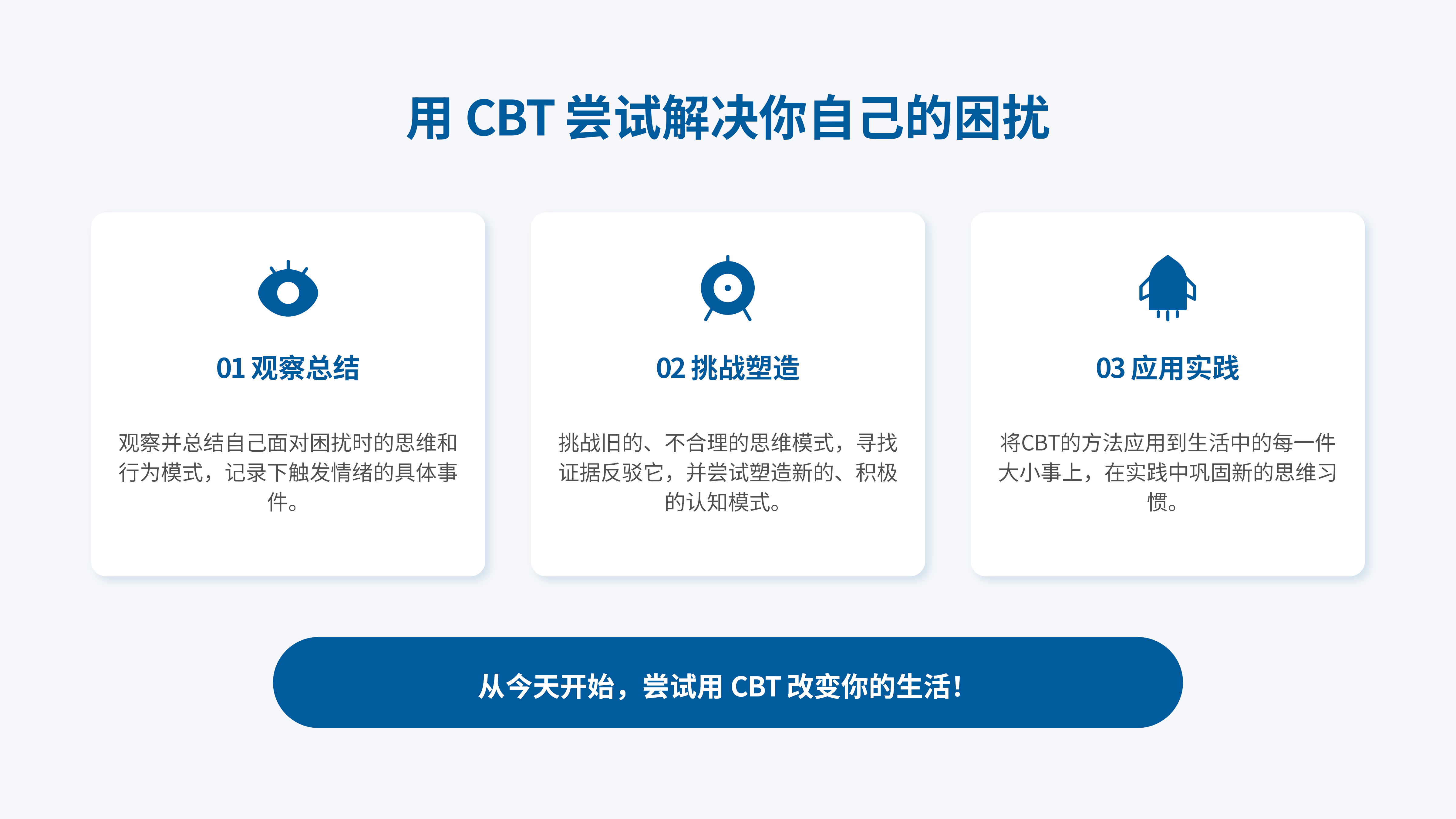 用 CBT 尝试解决你自己的困扰

01 观察总结

观察并总结自己面对困扰时的思维和行为模式，记录下触发情绪的具体事件。

02 挑战塑造

挑战旧的、不合理的思维模式，寻找证据反驳它，并尝试塑造新的、积极的认知模式。

03 应用实践

将CBT的方法应用到生活中的每一件大小事上，在实践中巩固新的思维习惯。

从今天开始，尝试用 CBT 改变你的生活！